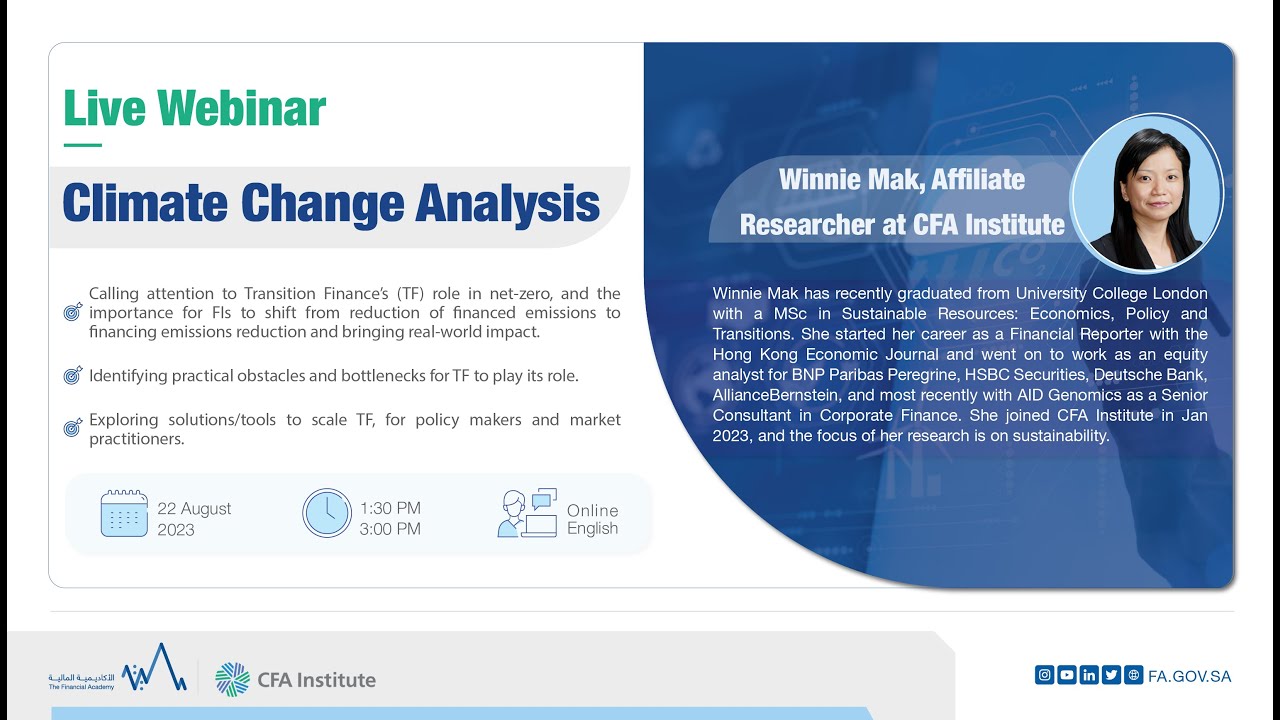 Live Webinar

Climate Change Analysis

Calling attention to Transition Finance's (TF) role in net-zero, and the importance for FIs to shift from reduction of financed emissions to financing emissions reduction and bringing real-world impact.

Identifying practical obstacles and bottlenecks for TF to play its role.

Exploring solutions/tools to scale TF, for policy makers and market practitioners.

22 August 2023

1:30 PM
3:00 PM

Online
English

Winnie Mak, Affiliate Researcher at CFA Institute

Winnie Mak has recently graduated from University College London with a MSc in Sustainable Resources: Economics, Policy and Transitions. She started her career as a Financial Reporter with the Hong Kong Economic Journal and went on to work as an equity analyst for BNP Paribas Peregrine, HSBC Securities, Deutsche Bank, AllianceBernstein, and most recently with AID Genomics as a Senior Consultant in Corporate Finance. She joined CFA Institute in Jan 2023, and the focus of her research is on sustainability.

الأكاديمية المالية
The Financial Academy

CFA Institute

FA.GOV.SA